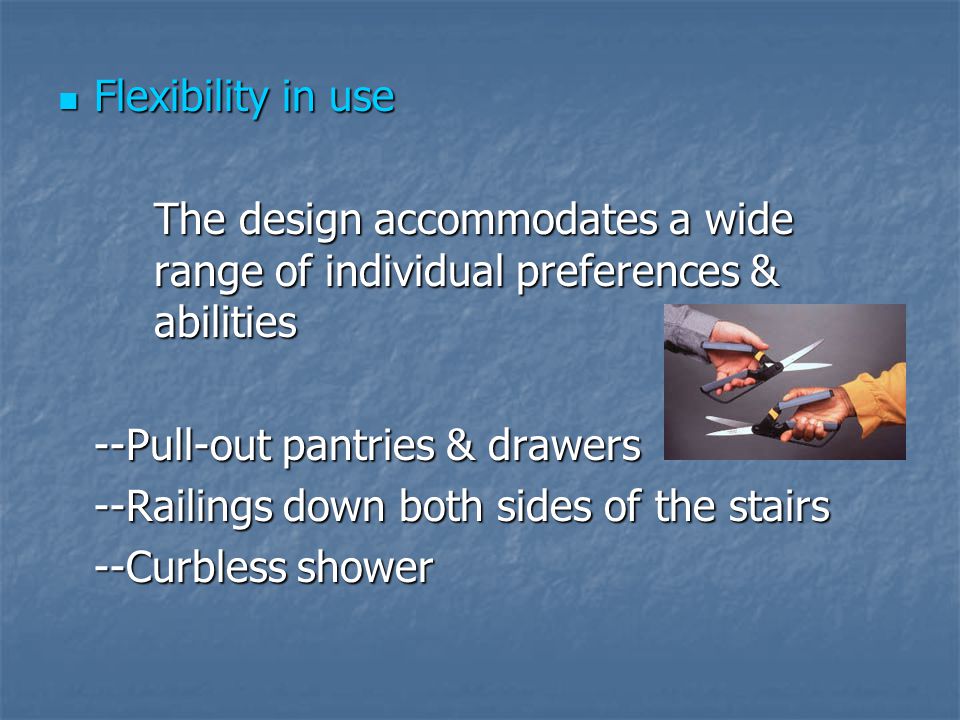 Flexibility in use

The design accommodates a wide range of individual preferences & abilities

--Pull-out pantries & drawers
--Railings down both sides of the stairs
--Curbless shower